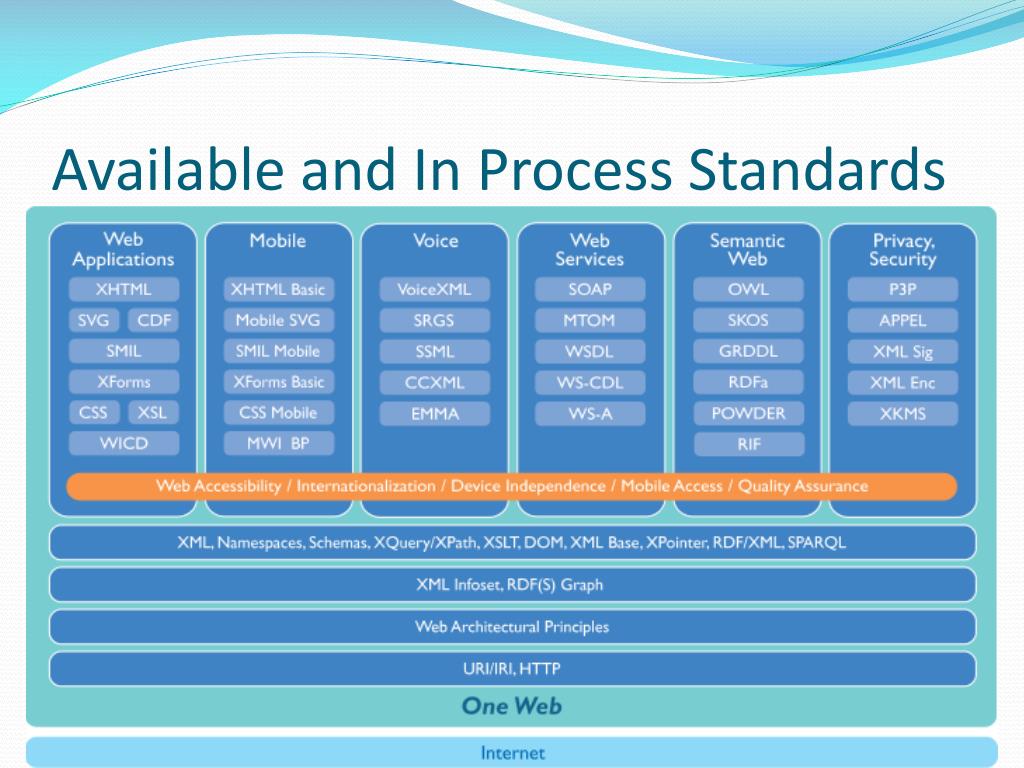 Available and In Process Standards

Web Applications
XHTML
SVG
CDF
SMIL
XForms
CSS
XSL
WICD

Mobile
XHTML Basic
Mobile SVG
SMIL Mobile
XForms Basic
CSS Mobile
MWI BP

Voice
VoiceXML
SRGS
SSML
CCXML
EMMA

Web Services
SOAP
MTOM
WSDL
WS-CDL
WS-A

Semantic Web
OWL
SKOS
GRDDL
RDFa
POWDER
RIF

Privacy, Security
P3P
APPEL
XML Sig
XML Enc
XKMS

Web Accessibility / Internationalization / Device Independence / Mobile Access / Quality Assurance

XML, Namespaces, Schemas, XQuery/XPath, XSLT, DOM, XML Base, XPointer, RDF/XML, SPARQL

XML Infoset, RDF(S) Graph

Web Architectural Principles

URI/IRI, HTTP

One Web

Internet